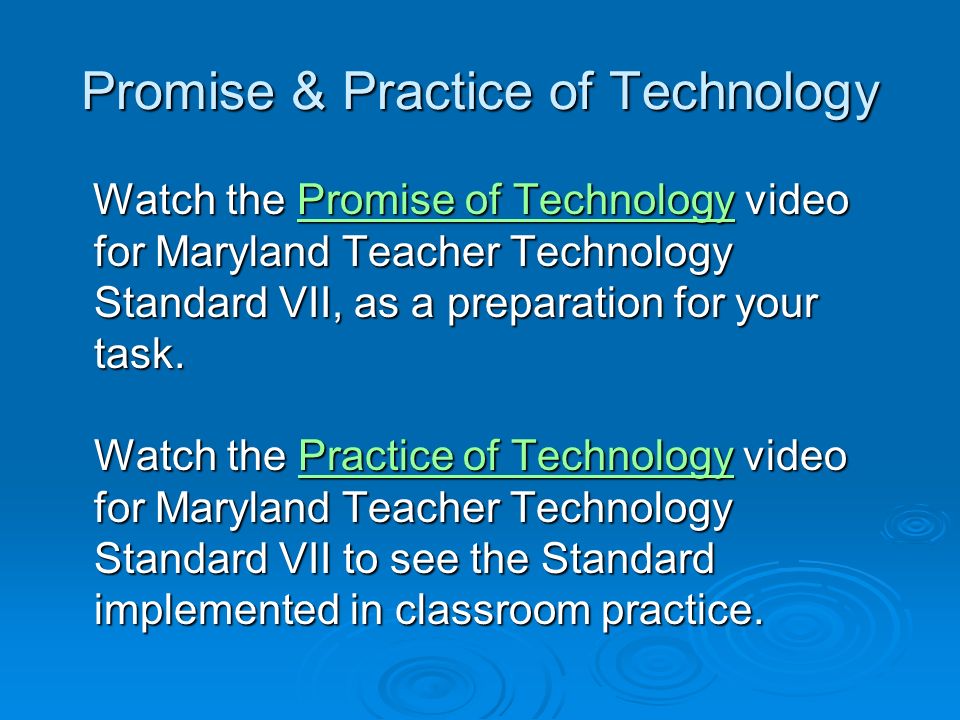 Promise & Practice of Technology

Watch the Promise of Technology video for Maryland Teacher Technology Standard VII, as a preparation for your task.

Watch the Practice of Technology video for Maryland Teacher Technology Standard VII to see the Standard implemented in classroom practice.